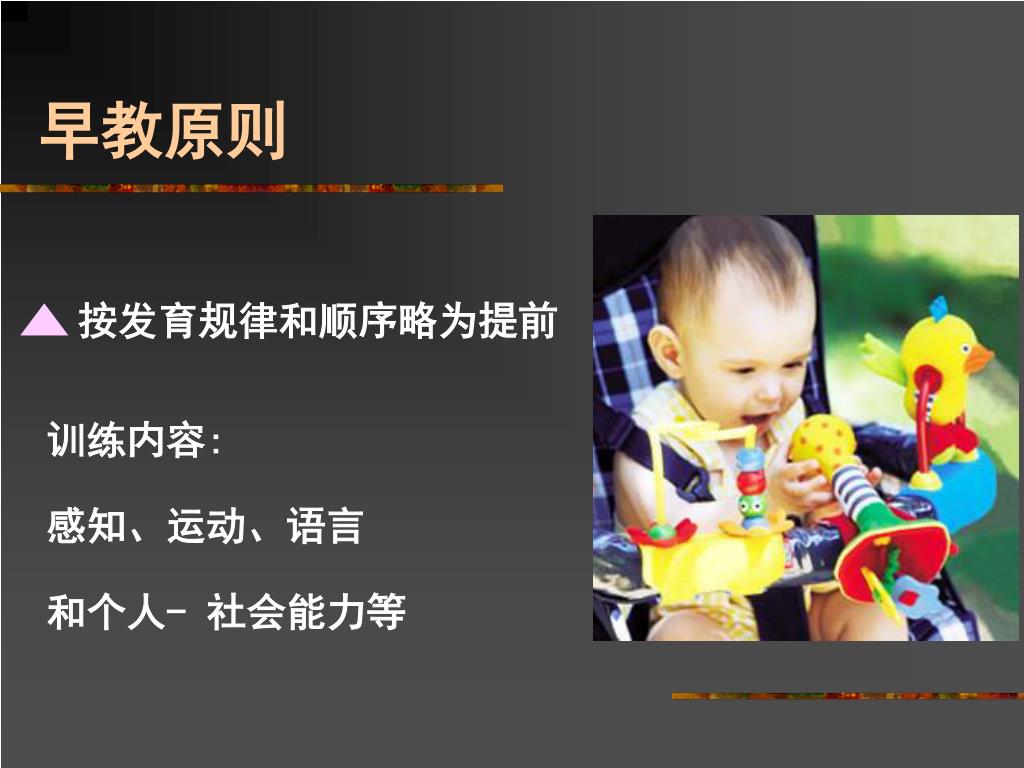 早教原则

▲ 按发育规律和顺序略为提前

训练内容:

感知、运动、语言

和个人- 社会能力等